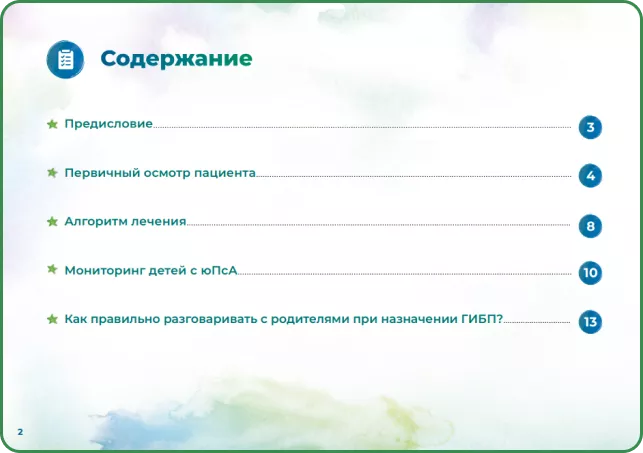 Содержание

Предисловие 3

Первичный осмотр пациента 4

Алгоритм лечения 8

Мониторинг детей с юПсА 10

Как правильно разговаривать с родителями при назначении ГИБП? 13

2